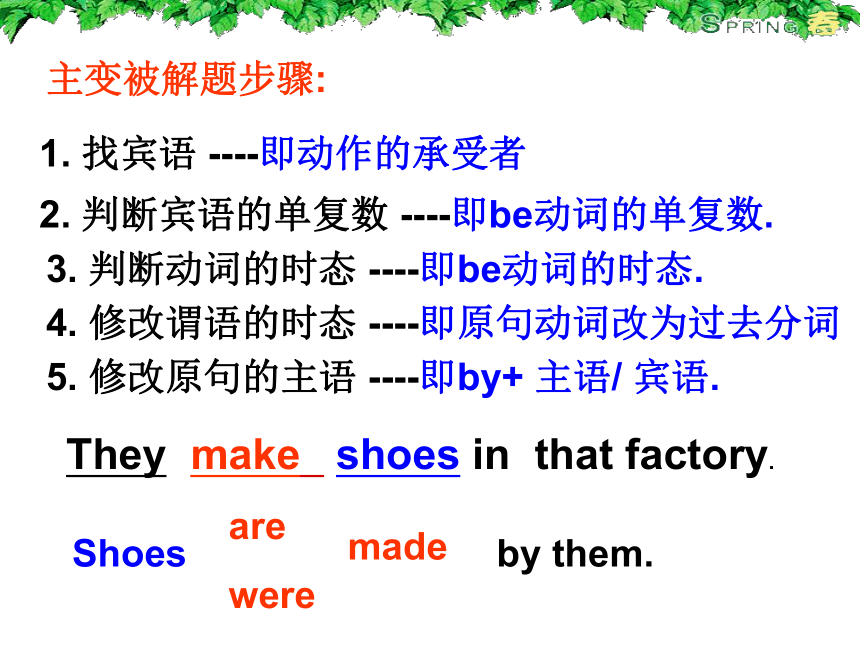 SPRING 春

主变被解题步骤:

1. 找宾语 ----即动作的承受者

2. 判断宾语的单复数 ----即be动词的单复数.

3. 判断动词的时态 ----即be动词的时态.

4. 修改谓语的时态 ----即原句动词改为过去分词

5. 修改原句的主语 ----即by+ 主语/ 宾语.

They make shoes in that factory.

Shoes are were made by them.